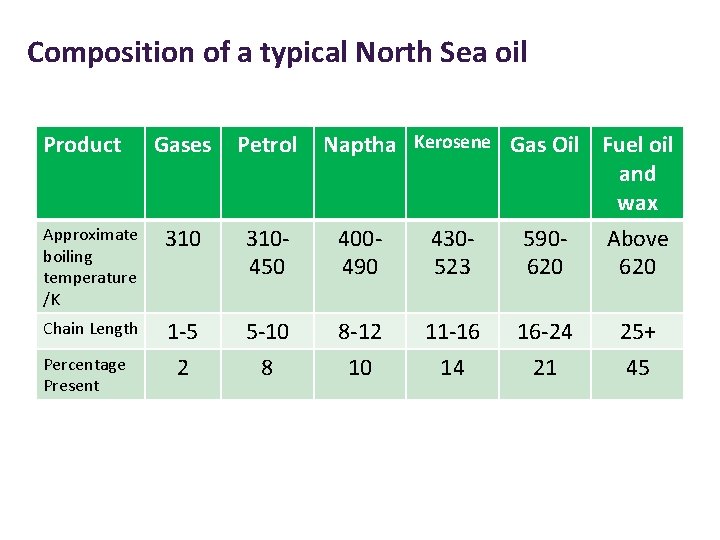 Composition of a typical North Sea oil

| Product | Gases | Petrol | Naptha | Kerosene | Gas Oil | Fuel oil and wax |
|---|---|---|---|---|---|---|
| Approximate boiling temperature /K | 310 | 310-450 | 400-490 | 430-523 | 590-620 | Above 620 |
| Chain Length | 1-5 | 5-10 | 8-12 | 11-16 | 16-24 | 25+ |
| Percentage Present | 2 | 8 | 10 | 14 | 21 | 45 |